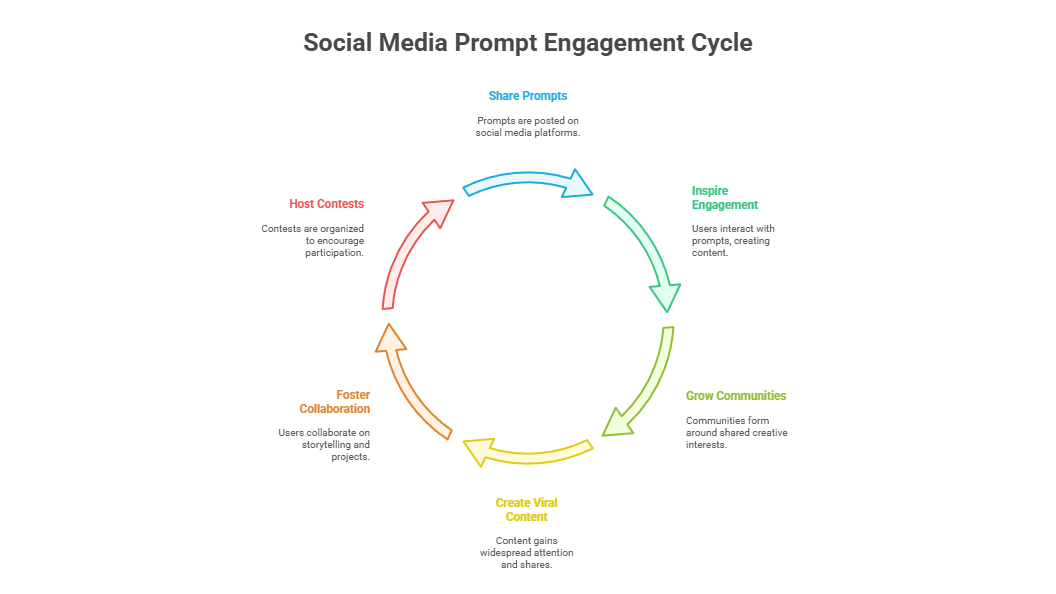 Social Media Prompt Engagement Cycle

Share Prompts

Prompts are posted on social media platforms.

Inspire Engagement

Users interact with prompts, creating content.

Grow Communities

Communities form around shared creative interests.

Create Viral Content

Content gains widespread attention and shares.

Foster Collaboration

Users collaborate on storytelling and projects.

Host Contests

Contests are organized to encourage participation.